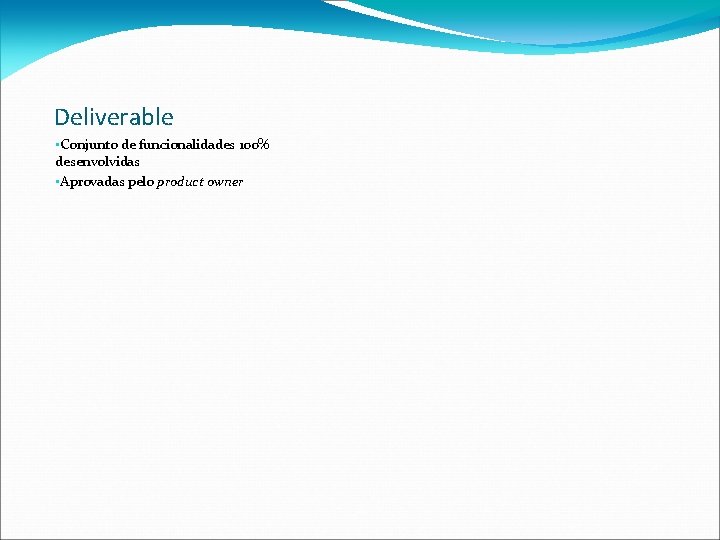 Deliverable

▪Conjunto de funcionalidades 100% desenvolvidas

▪Aprovadas pelo product owner